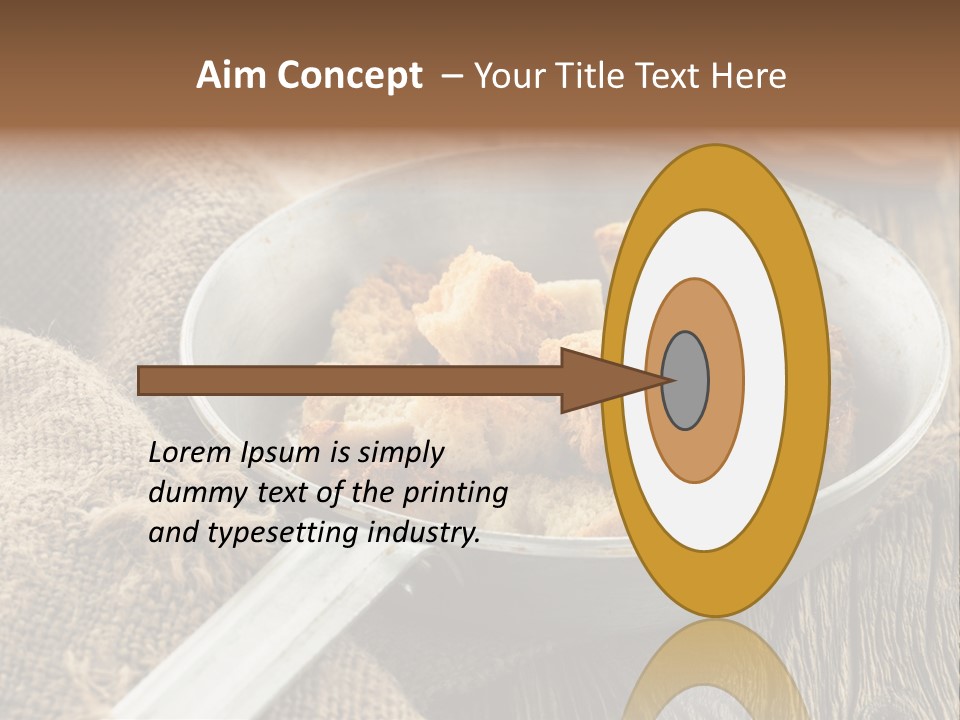 Aim Concept – Your Title Text Here

Lorem Ipsum is simply dummy text of the printing and typesetting industry.